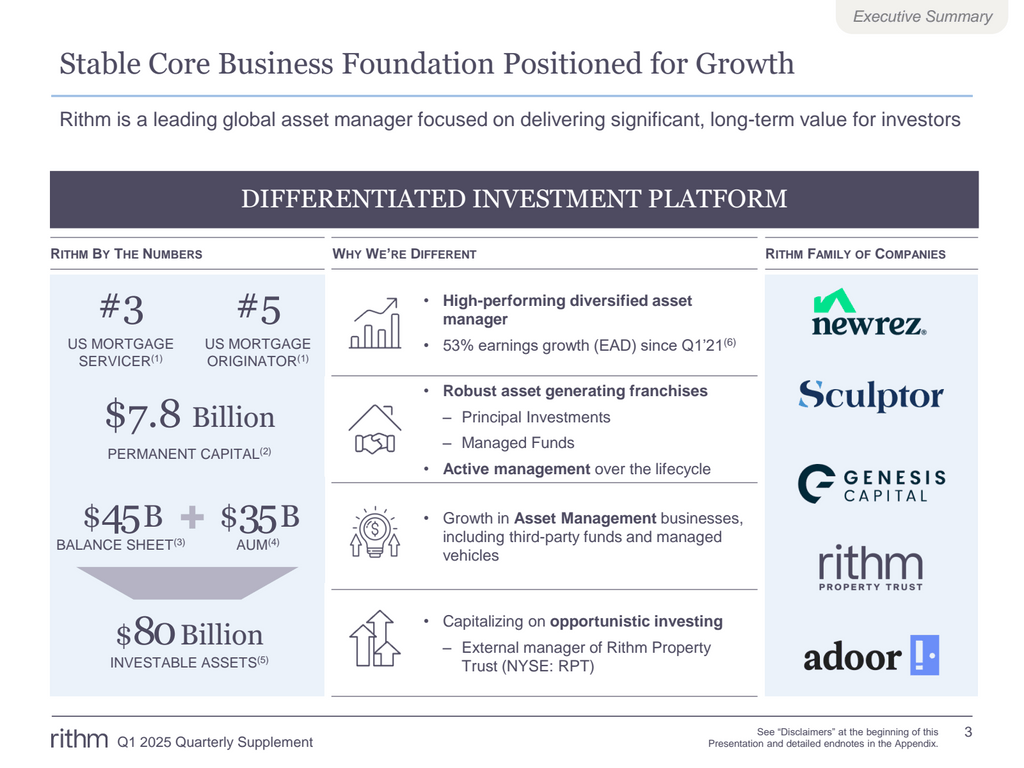 Executive Summary

Stable Core Business Foundation Positioned for Growth

Rithm is a leading global asset manager focused on delivering significant, long-term value for investors

DIFFERENTIATED INVESTMENT PLATFORM

RITHM BY THE NUMBERS

#3
US MORTGAGE SERVICER$^{(1)}$

#5
US MORTGAGE ORIGINATOR$^{(1)}$

$7.8 Billion
PERMANENT CAPITAL$^{(2)}$

$45 B
BALANCE SHEET$^{(3)}$

+

$35 B
AUM$^{(4)}$

$80 Billion
INVESTABLE ASSETS$^{(5)}$

WHY WE'RE DIFFERENT

• High-performing diversified asset manager
• 53% earnings growth (EAD) since Q1'21$^{(6)}$

• Robust asset generating franchises
– Principal Investments
– Managed Funds
• Active management over the lifecycle

• Growth in Asset Management businesses, including third-party funds and managed vehicles

• Capitalizing on opportunistic investing
– External manager of Rithm Property Trust (NYSE: RPT)

RITHM FAMILY OF COMPANIES

newrez.

Sculptor

GENESIS CAPITAL

rithm PROPERTY TRUST

adoor

rithm Q1 2025 Quarterly Supplement

See "Disclaimers" at the beginning of this Presentation and detailed endnotes in the Appendix.

3